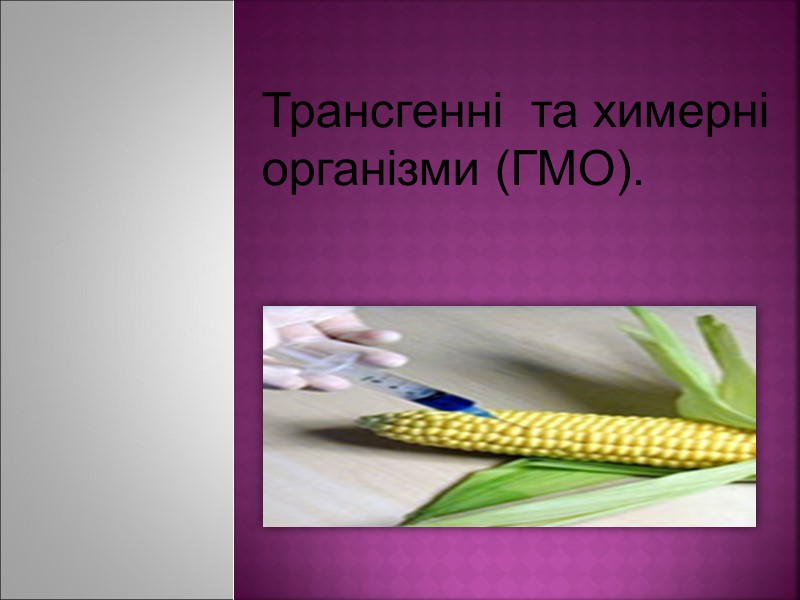 Трансгенні  та химерні організми (ГМО).